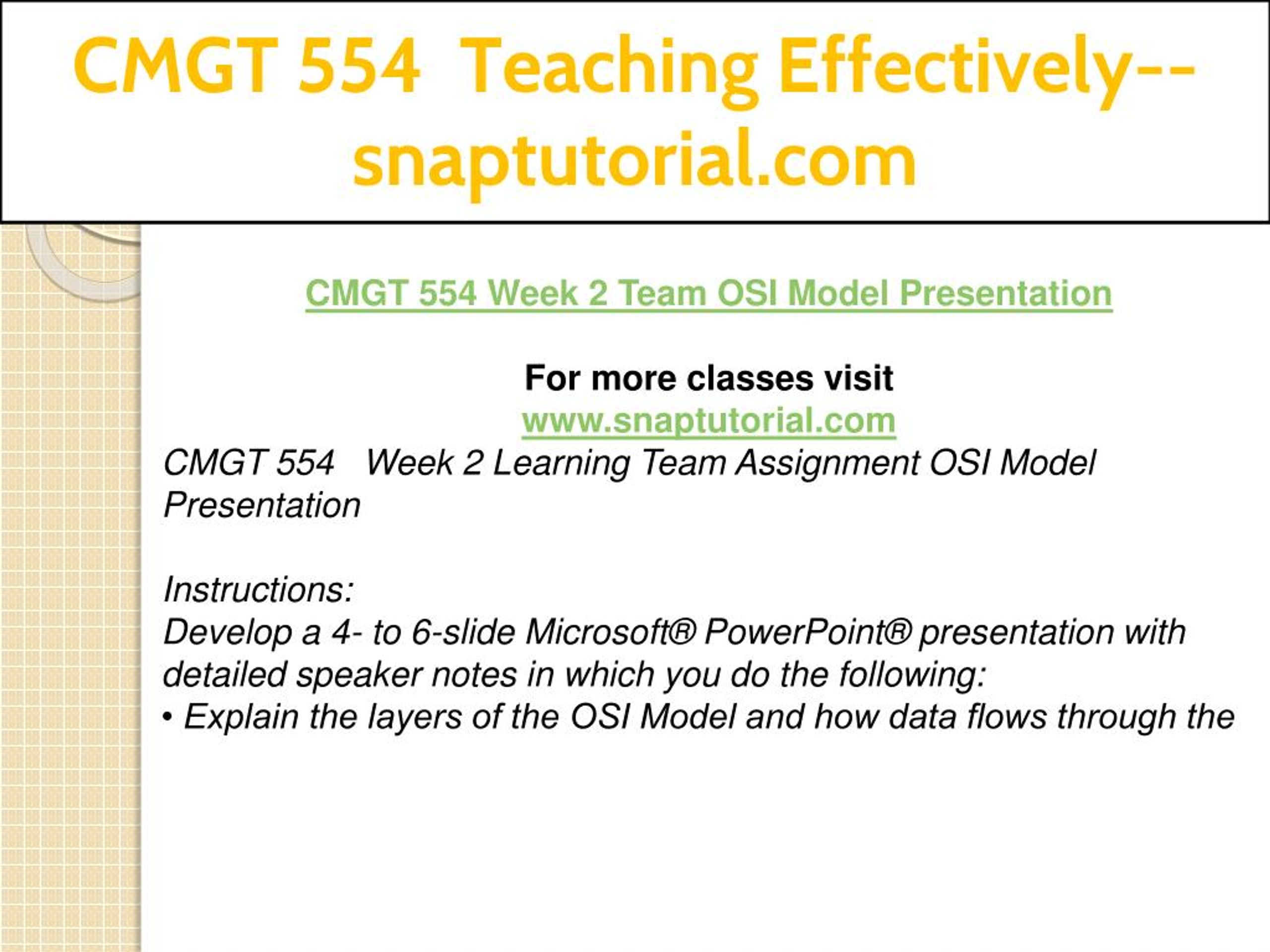 CMGT 554 Teaching Effectively--snaptutorial.com

CMGT 554 Week 2 Team OSI Model Presentation

For more classes visit
www.snaptutorial.com
CMGT 554 Week 2 Learning Team Assignment OSI Model Presentation

Instructions:
Develop a 4- to 6-slide Microsoft® PowerPoint® presentation with detailed speaker notes in which you do the following:
• Explain the layers of the OSI Model and how data flows through the